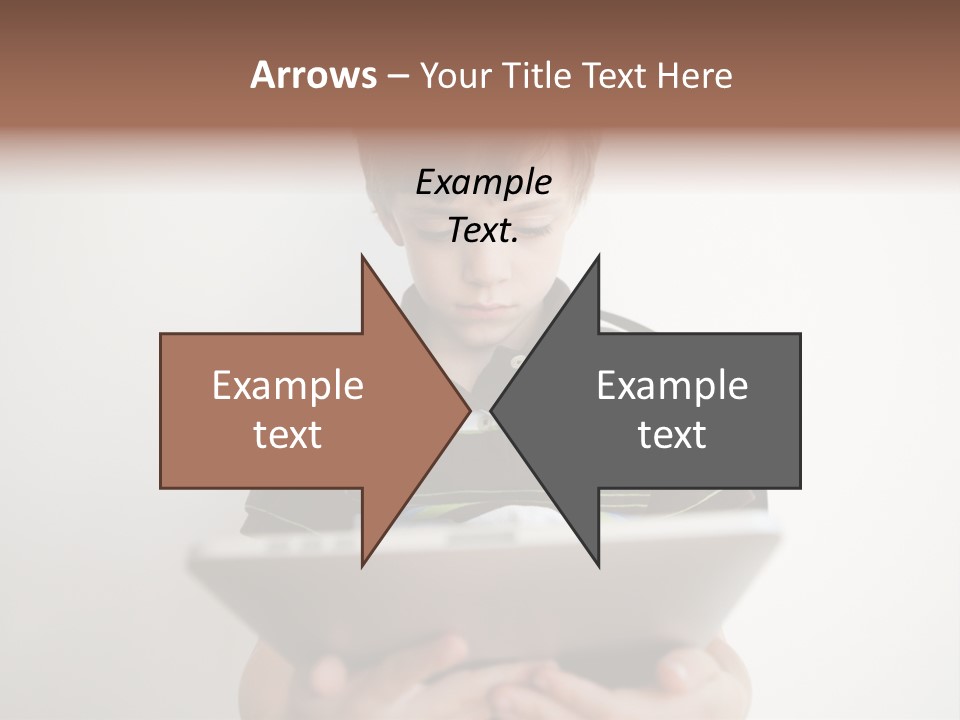 Arrows – Your Title Text Here

Example Text.

Example text

Example text